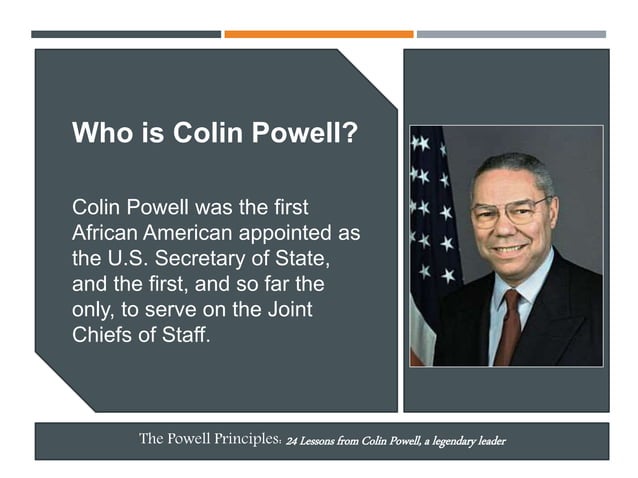 Who is Colin Powell?

Colin Powell was the first African American appointed as the U.S. Secretary of State, and the first, and so far the only, to serve on the Joint Chiefs of Staff.

The Powell Principles: 24 Lessons from Colin Powell, a legendary leader